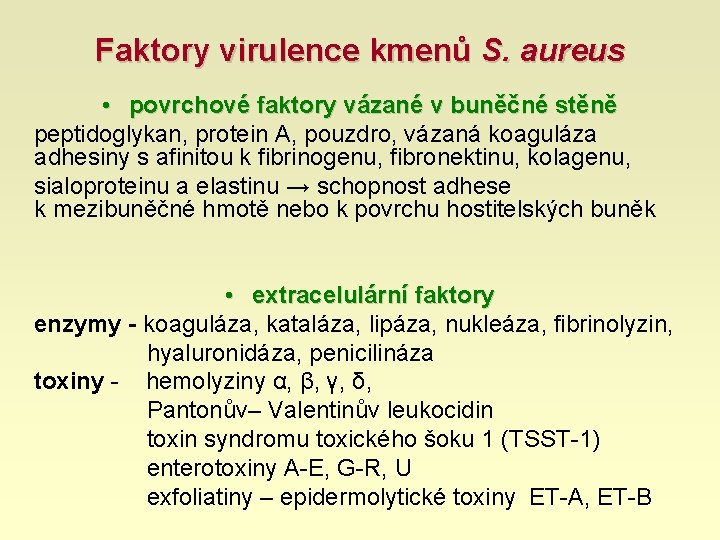 Faktory virulence kmenů S. aureus

• povrchové faktory vázané v buněčné stěně

peptidoglykan, protein A, pouzdro, vázaná koaguláza adhesiny s afinitou k fibrinogenu, fibronektinu, kolagenu, sialoproteinu a elastinu → schopnost adhese k mezibuněčné hmotě nebo k povrchu hostitelských buněk

• extracelulární faktory

enzymy - koaguláza, kataláza, lipáza, nukleáza, fibrinolyzin, hyaluronidáza, penicilináza

toxiny - hemolyziny α, β, γ, δ,
Pantonův– Valentinův leukocidin
toxin syndromu toxického šoku 1 (TSST-1)
enterotoxiny A-E, G-R, U
exfoliatiny – epidermolytické toxiny ET-A, ET-B